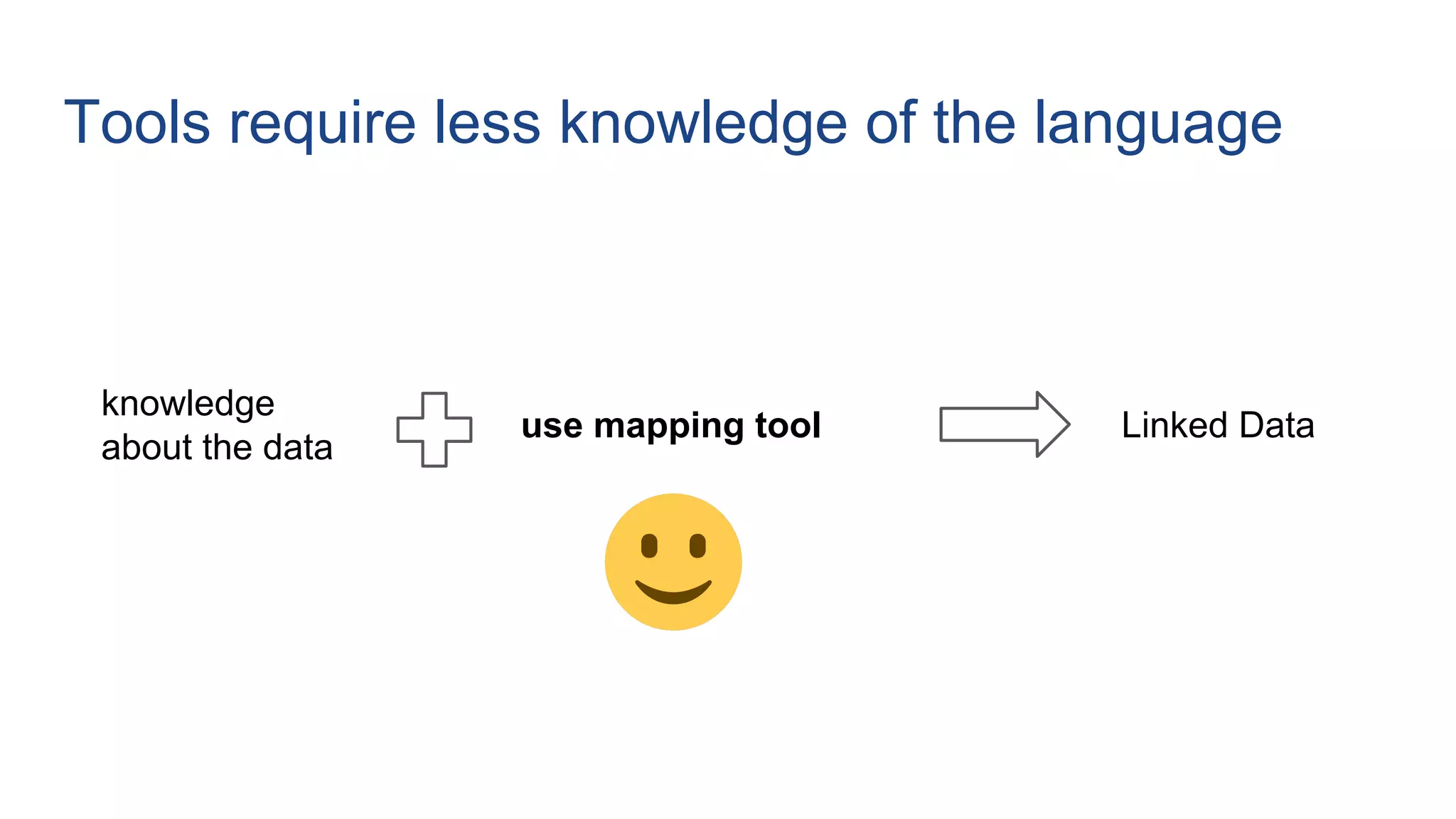 Tools require less knowledge of the language

knowledge about the data

use mapping tool

Linked Data